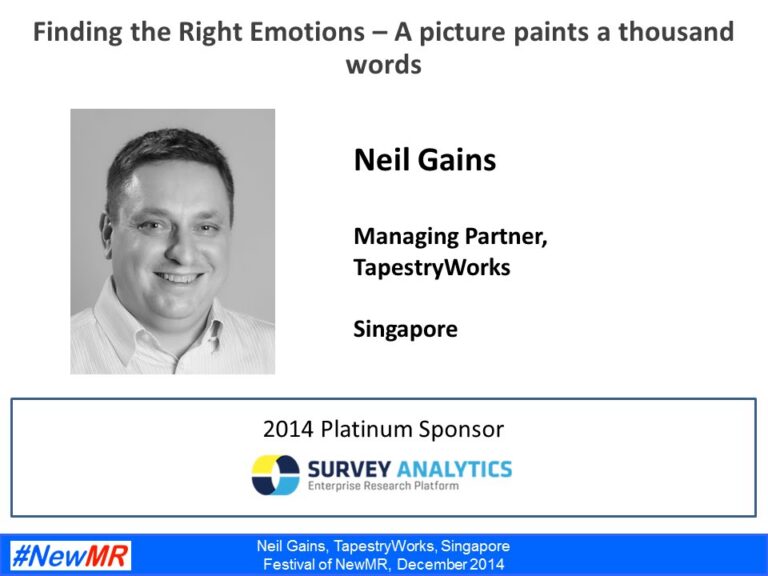 Finding the Right Emotions – A picture paints a thousand words

Neil Gains

Managing Partner, TapestryWorks

Singapore

2014 Platinum Sponsor

SURVEY ANALYTICS
Enterprise Research Platform

#NewMR

Neil Gains, TapestryWorks, Singapore
Festival of NewMR, December 2014